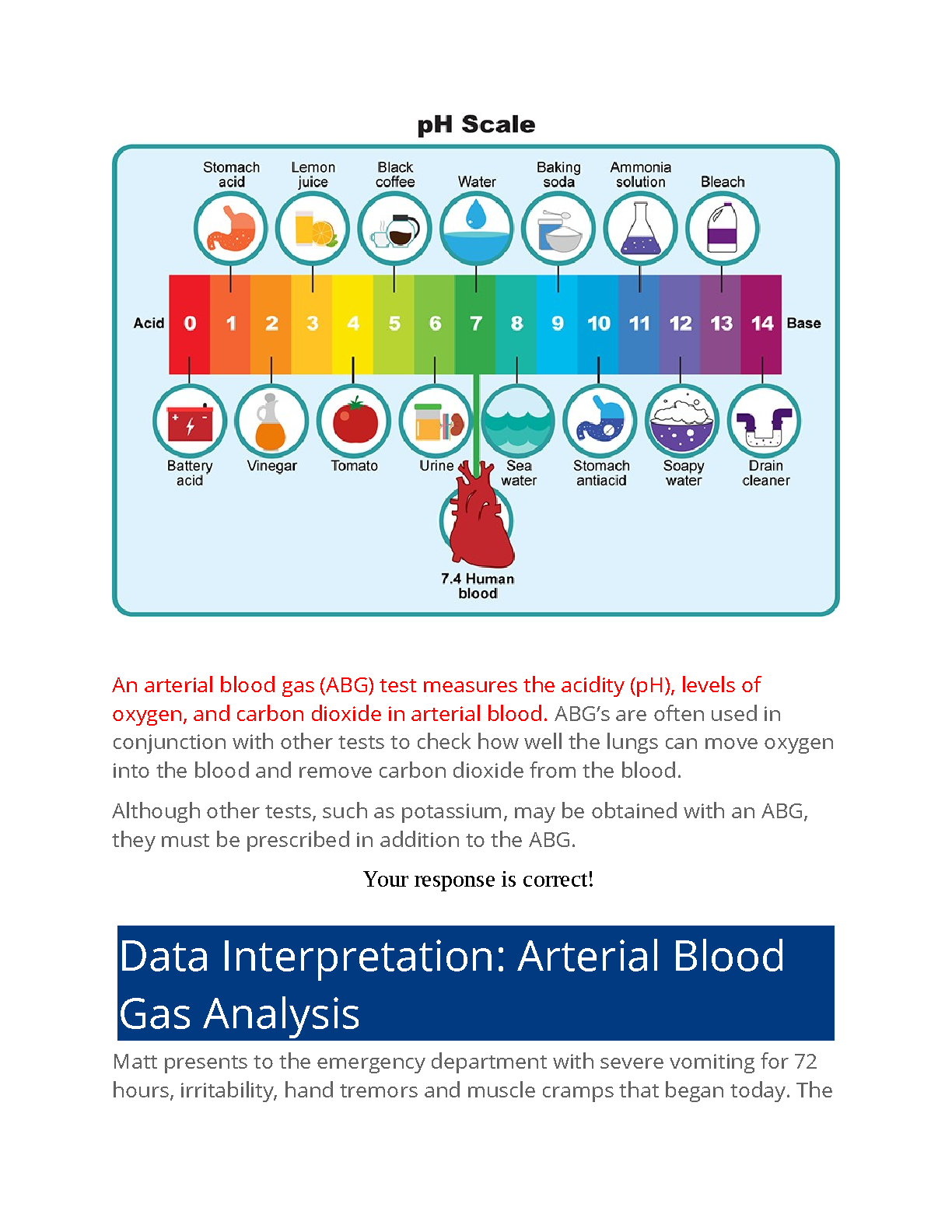 pH Scale

Stomach acid
Lemon juice
Black coffee
Water
Baking soda
Ammonia solution
Bleach

Acid 0 1 2 3 4 5 6 7 8 9 10 11 12 13 14 Base

Battery acid
Vinegar
Tomato
Urine
Sea water
Stomach antiacid
Soapy water
Drain cleaner

7.4 Human blood

An arterial blood gas (ABG) test measures the acidity (pH), levels of oxygen, and carbon dioxide in arterial blood. ABG's are often used in conjunction with other tests to check how well the lungs can move oxygen into the blood and remove carbon dioxide from the blood.

Although other tests, such as potassium, may be obtained with an ABG, they must be prescribed in addition to the ABG.

Your response is correct!

Data Interpretation: Arterial Blood Gas Analysis

Matt presents to the emergency department with severe vomiting for 72 hours, irritability, hand tremors and muscle cramps that began today. The